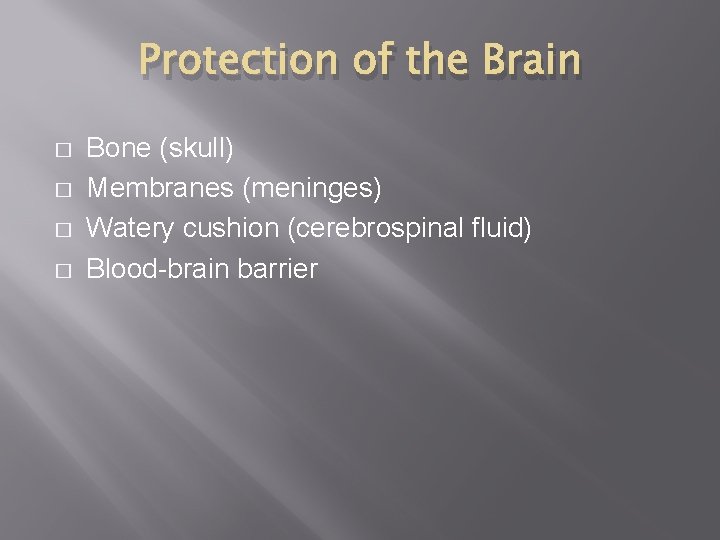 Protection of the Brain

- Bone (skull)
- Membranes (meninges)
- Watery cushion (cerebrospinal fluid)
- Blood-brain barrier